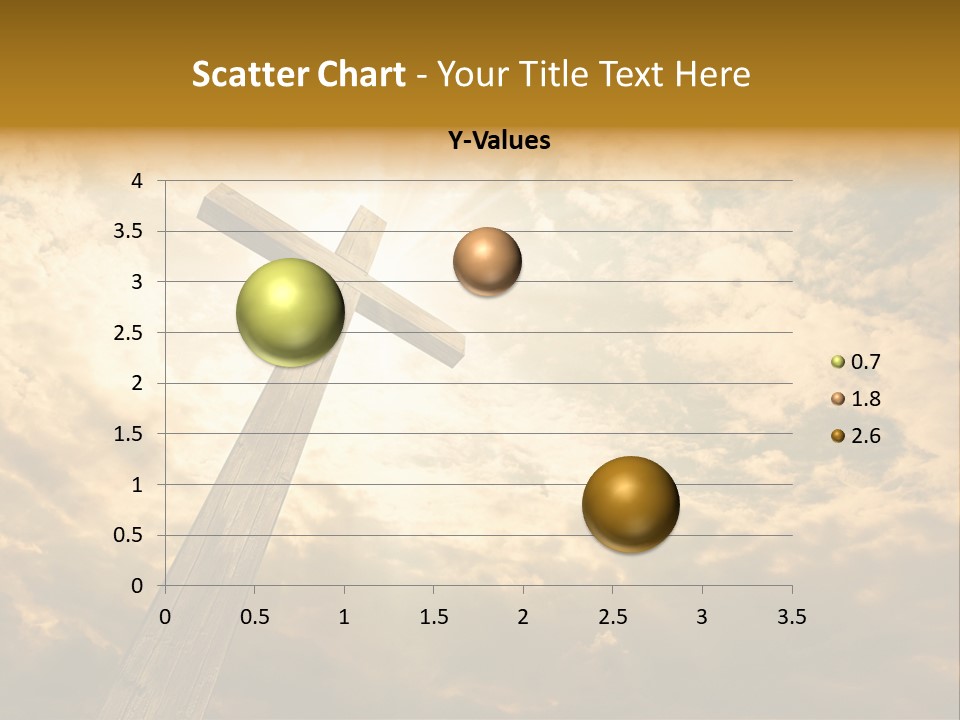 Scatter Chart - Your Title Text Here

Y-Values

4
3.5
3
2.5
2
1.5
1
0.5
0

0 0.5 1 1.5 2 2.5 3 3.5

0.7
1.8
2.6